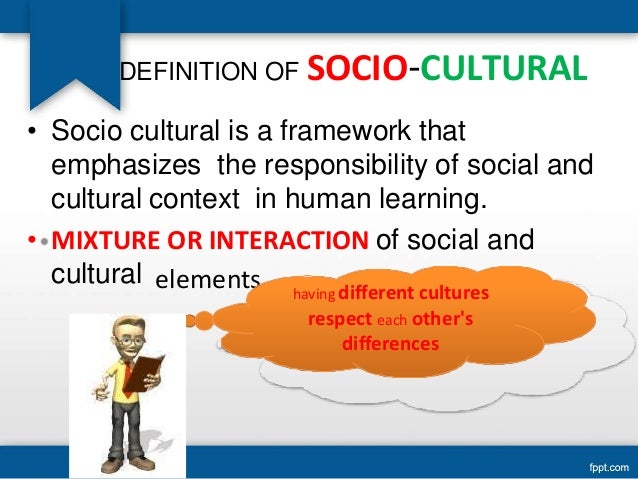 DEFINITION OF SOCIO-CULTURAL

• Socio cultural is a framework that emphasizes the responsibility of social and cultural context in human learning.

• MIXTURE OR INTERACTION of social and cultural elements

having different cultures respect each other's differences

fppt.com